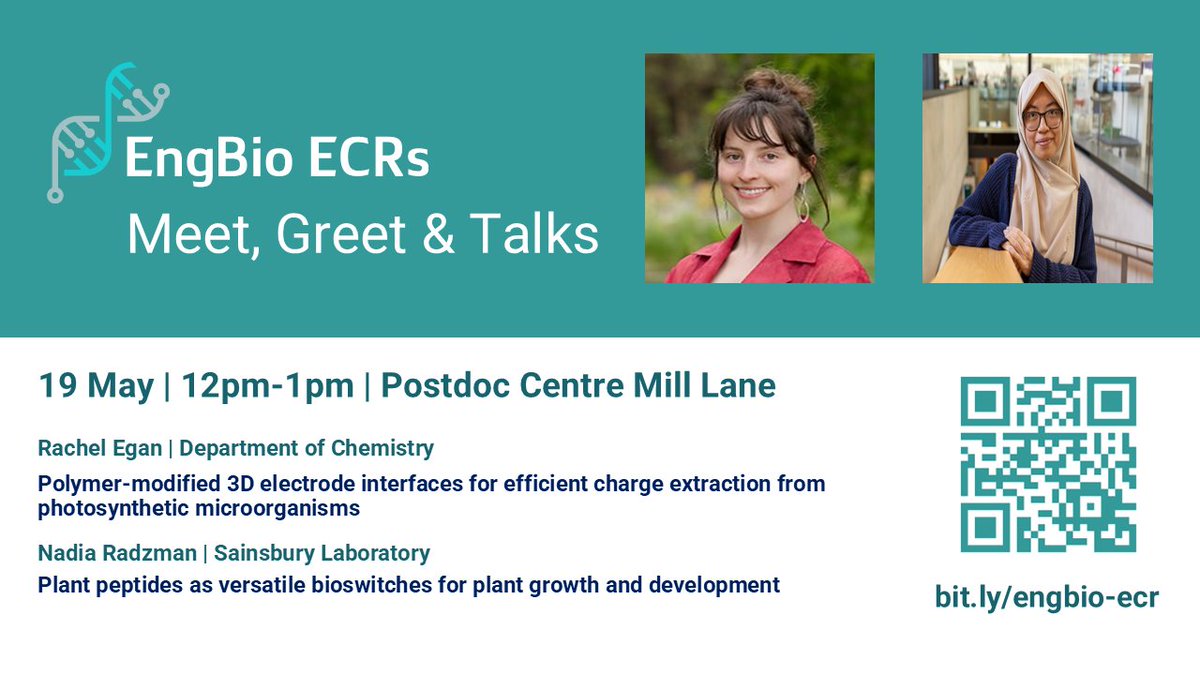 EngBio ECRs
Meet, Greet & Talks

19 May | 12pm-1pm | Postdoc Centre Mill Lane

Rachel Egan | Department of Chemistry
Polymer-modified 3D electrode interfaces for efficient charge extraction from photosynthetic microorganisms

Nadia Radzman | Sainsbury Laboratory
Plant peptides as versatile bioswitches for plant growth and development

bit.ly/engbio-ecr